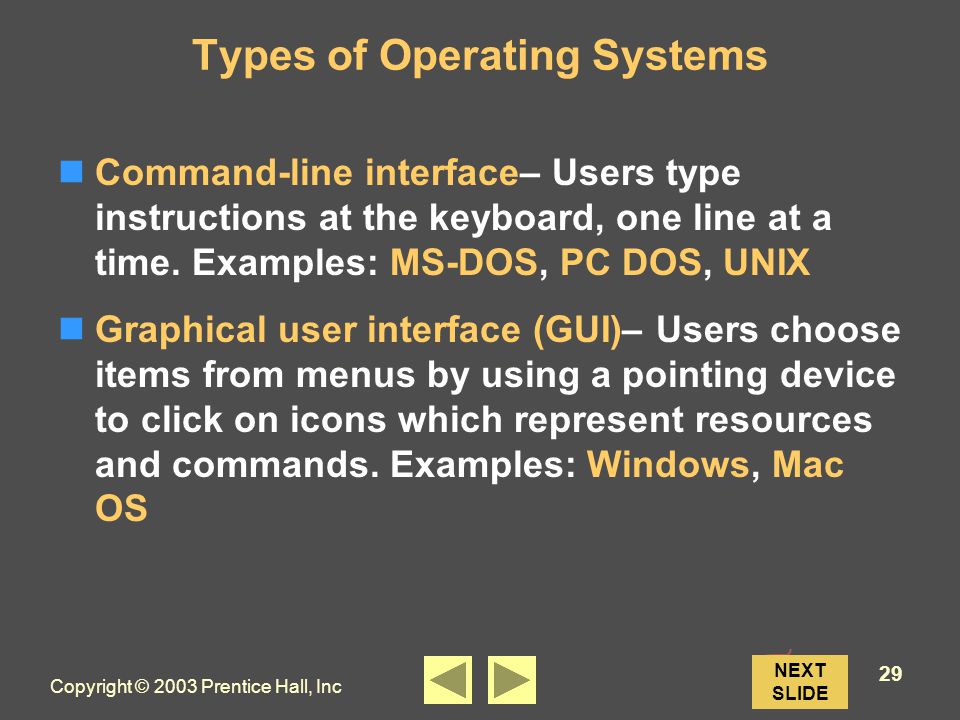 Types of Operating Systems

Command-line interface– Users type instructions at the keyboard, one line at a time. Examples: MS-DOS, PC DOS, UNIX

Graphical user interface (GUI)– Users choose items from menus by using a pointing device to click on icons which represent resources and commands. Examples: Windows, Mac OS

Copyright © 2003 Prentice Hall, Inc

NEXT SLIDE

29